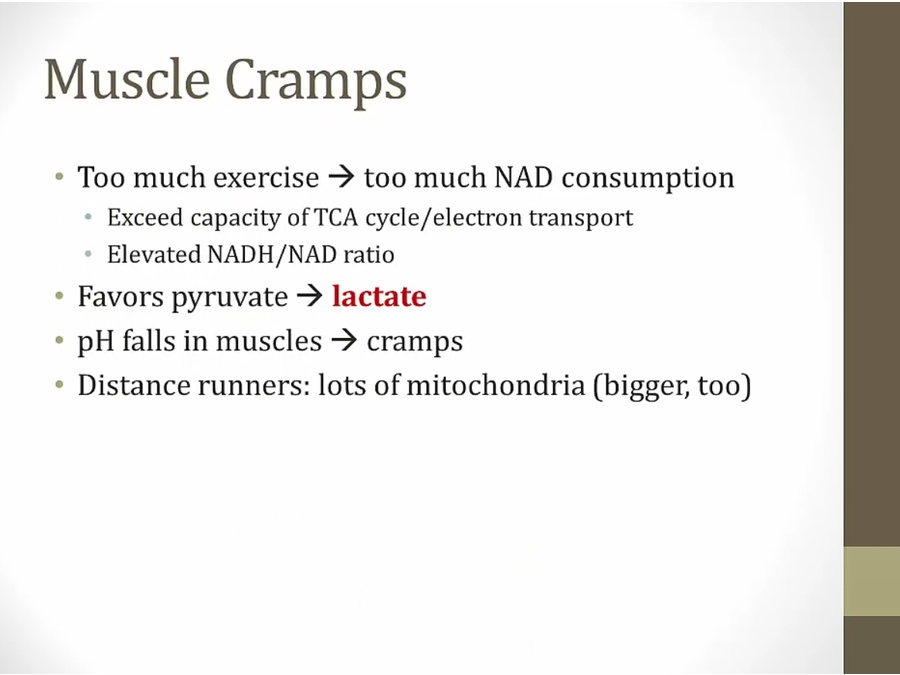 Muscle Cramps

• Too much exercise → too much NAD consumption
  • Exceed capacity of TCA cycle/electron transport
  • Elevated NADH/NAD ratio
• Favors pyruvate → lactate
• pH falls in muscles → cramps
• Distance runners: lots of mitochondria (bigger, too)